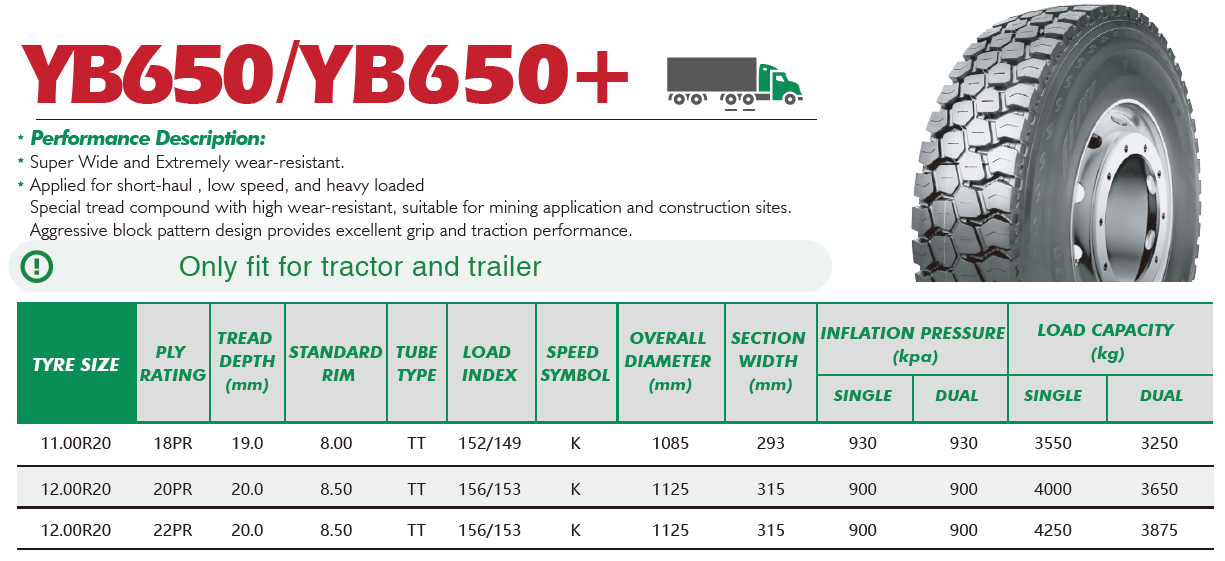 YB650/YB650+

* Performance Description:
* Super Wide and Extremely wear-resistant.
* Applied for short-haul , low speed, and heavy loaded
Special tread compound with high wear-resistant, suitable for mining application and construction sites.
Aggressive block pattern design provides excellent grip and traction performance.

Only fit for tractor and trailer

| TYRE SIZE | PLY RATING | TREAD DEPTH (mm) | STANDARD RIM | TUBE TYPE | LOAD INDEX | SPEED SYMBOL | OVERALL DIAMETER (mm) | SECTION WIDTH (mm) | INFLATION PRESSURE (kpa) SINGLE | INFLATION PRESSURE (kpa) DUAL | LOAD CAPACITY (kg) SINGLE | LOAD CAPACITY (kg) DUAL |
|---|---|---|---|---|---|---|---|---|---|---|---|---|
| 11.00R20 | 18PR | 19.0 | 8.00 | TT | 152/149 | K | 1085 | 293 | 930 | 930 | 3550 | 3250 |
| 12.00R20 | 20PR | 20.0 | 8.50 | TT | 156/153 | K | 1125 | 315 | 900 | 900 | 4000 | 3650 |
| 12.00R20 | 22PR | 20.0 | 8.50 | TT | 156/153 | K | 1125 | 315 | 900 | 900 | 4250 | 3875 |